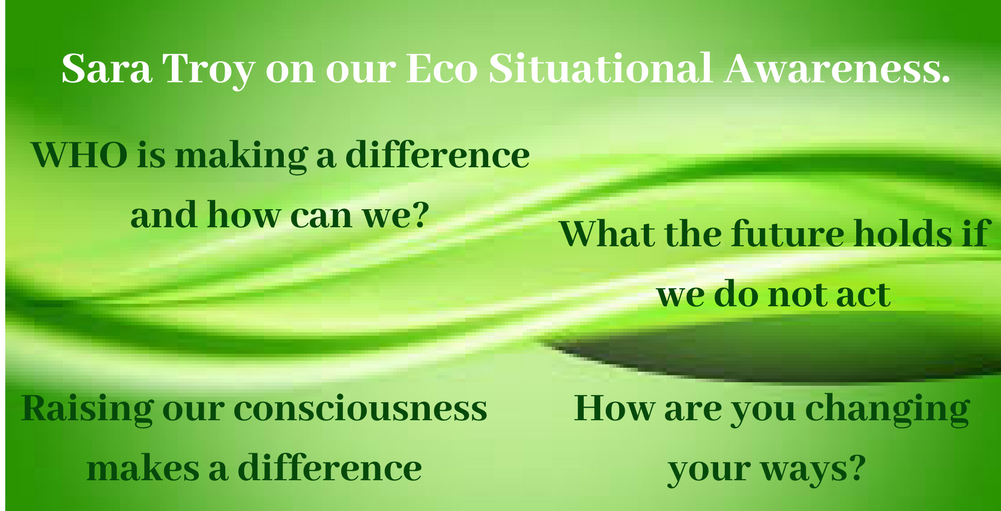 Sara Troy on our Eco Situational Awareness.

WHO is making a difference and how can we?

What the future holds if we do not act

Raising our consciousness makes a difference

How are you changing your ways?